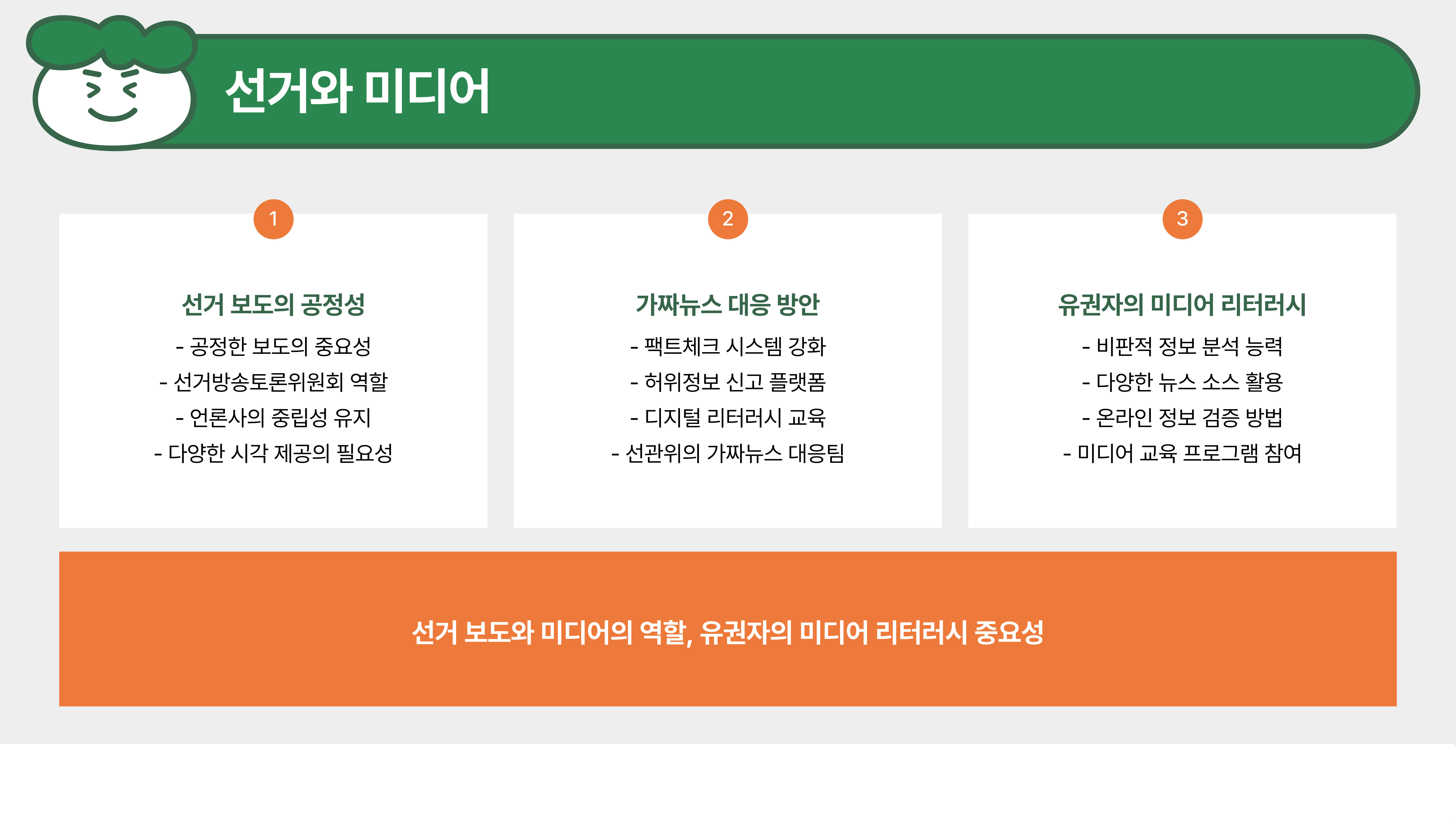 선거와 미디어

1

선거 보도의 공정성

- 공정한 보도의 중요성
- 선거방송토론위원회 역할
- 언론사의 중립성 유지
- 다양한 시각 제공의 필요성

2

가짜뉴스 대응 방안

- 팩트체크 시스템 강화
- 허위정보 신고 플랫폼
- 디지털 리터러시 교육
- 선관위의 가짜뉴스 대응팀

3

유권자의 미디어 리터러시

- 비판적 정보 분석 능력
- 다양한 뉴스 소스 활용
- 온라인 정보 검증 방법
- 미디어 교육 프로그램 참여

선거 보도와 미디어의 역할, 유권자의 미디어 리터러시 중요성